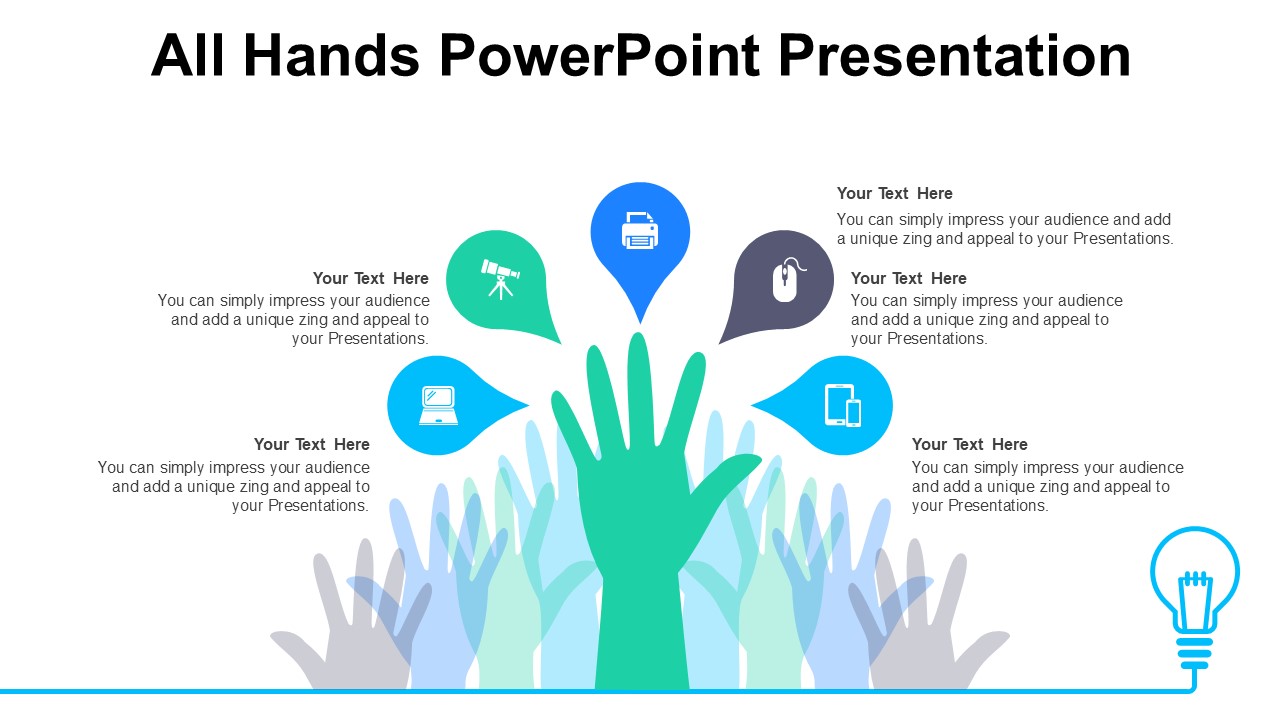 All Hands PowerPoint Presentation

Your Text Here
You can simply impress your audience and add a unique zing and appeal to your Presentations.

Your Text Here
You can simply impress your audience and add a unique zing and appeal to your Presentations.

Your Text Here
You can simply impress your audience and add a unique zing and appeal to your Presentations.

Your Text Here
You can simply impress your audience and add a unique zing and appeal to your Presentations.

Your Text Here
You can simply impress your audience and add a unique zing and appeal to your Presentations.